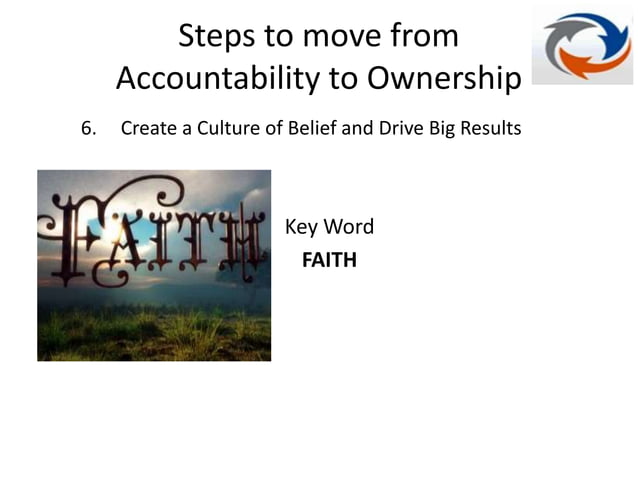 Steps to move from Accountability to Ownership

6. Create a Culture of Belief and Drive Big Results

FAITH

Key Word
**FAITH**